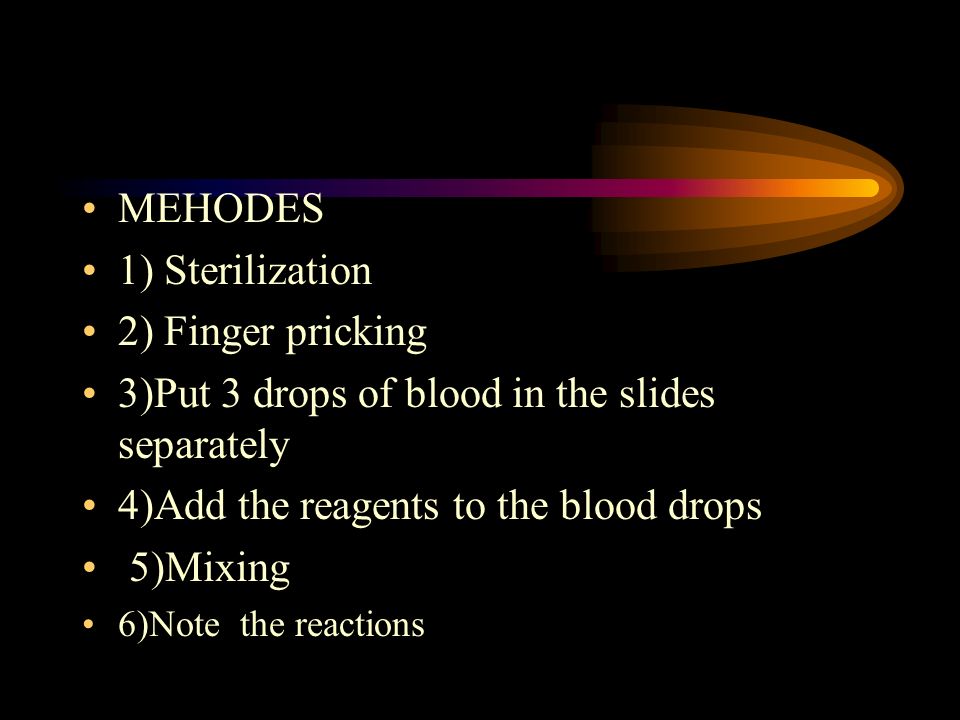 • MEHODES
• 1) Sterilization
• 2) Finger pricking
• 3)Put 3 drops of blood in the slides separately
• 4)Add the reagents to the blood drops
• 5)Mixing
• 6)Note the reactions